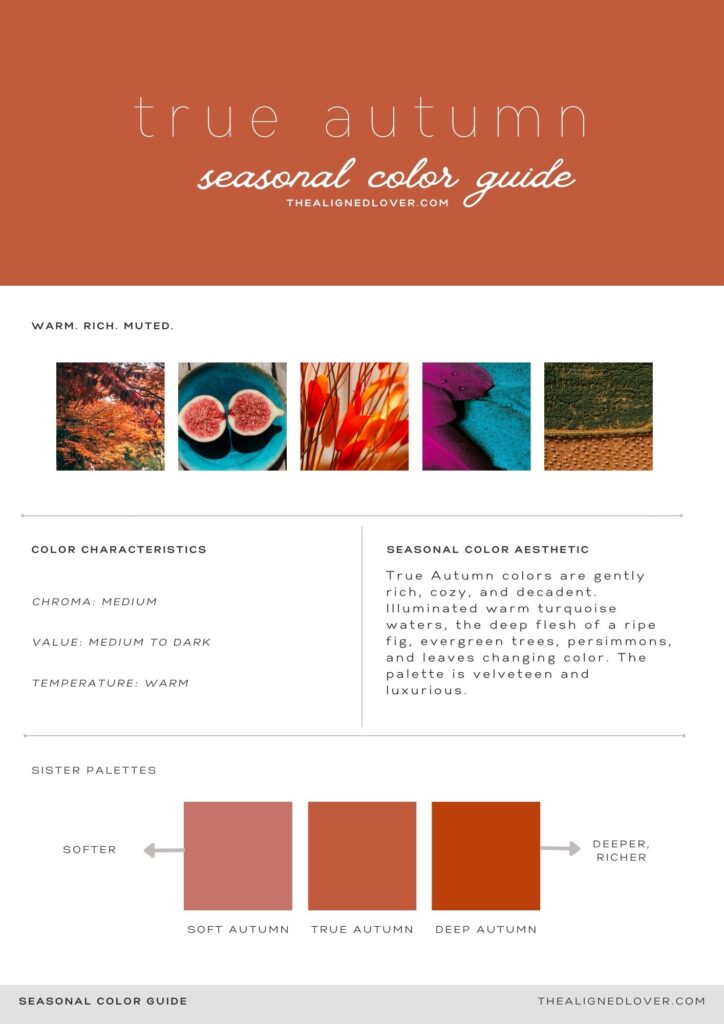 true autumn

seasonal color guide

THEALIGNEDLOVER.COM

WARM. RICH. MUTED.

COLOR CHARACTERISTICS

CHROMA: MEDIUM

VALUE: MEDIUM TO DARK

TEMPERATURE: WARM

SEASONAL COLOR AESTHETIC

True Autumn colors are gently rich, cozy, and decadent. Illuminated warm turquoise waters, the deep flesh of a ripe fig, evergreen trees, persimmons, and leaves changing color. The palette is velveteen and luxurious.

SISTER PALETTES

SOFTER

DEEPER, RICHER

SOFT AUTUMN

TRUE AUTUMN

DEEP AUTUMN

SEASONAL COLOR GUIDE

THEALIGNEDLOVER.COM